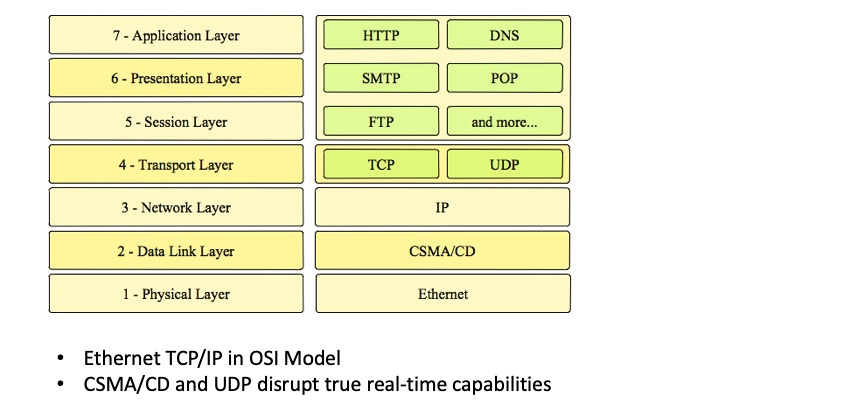 7 - Application Layer
6 - Presentation Layer
5 - Session Layer
4 - Transport Layer
3 - Network Layer
2 - Data Link Layer
1 - Physical Layer

HTTP
DNS
SMTP
POP
FTP
and more...
TCP
UDP
IP
CSMA/CD
Ethernet

• Ethernet TCP/IP in OSI Model
• CSMA/CD and UDP disrupt true real-time capabilities